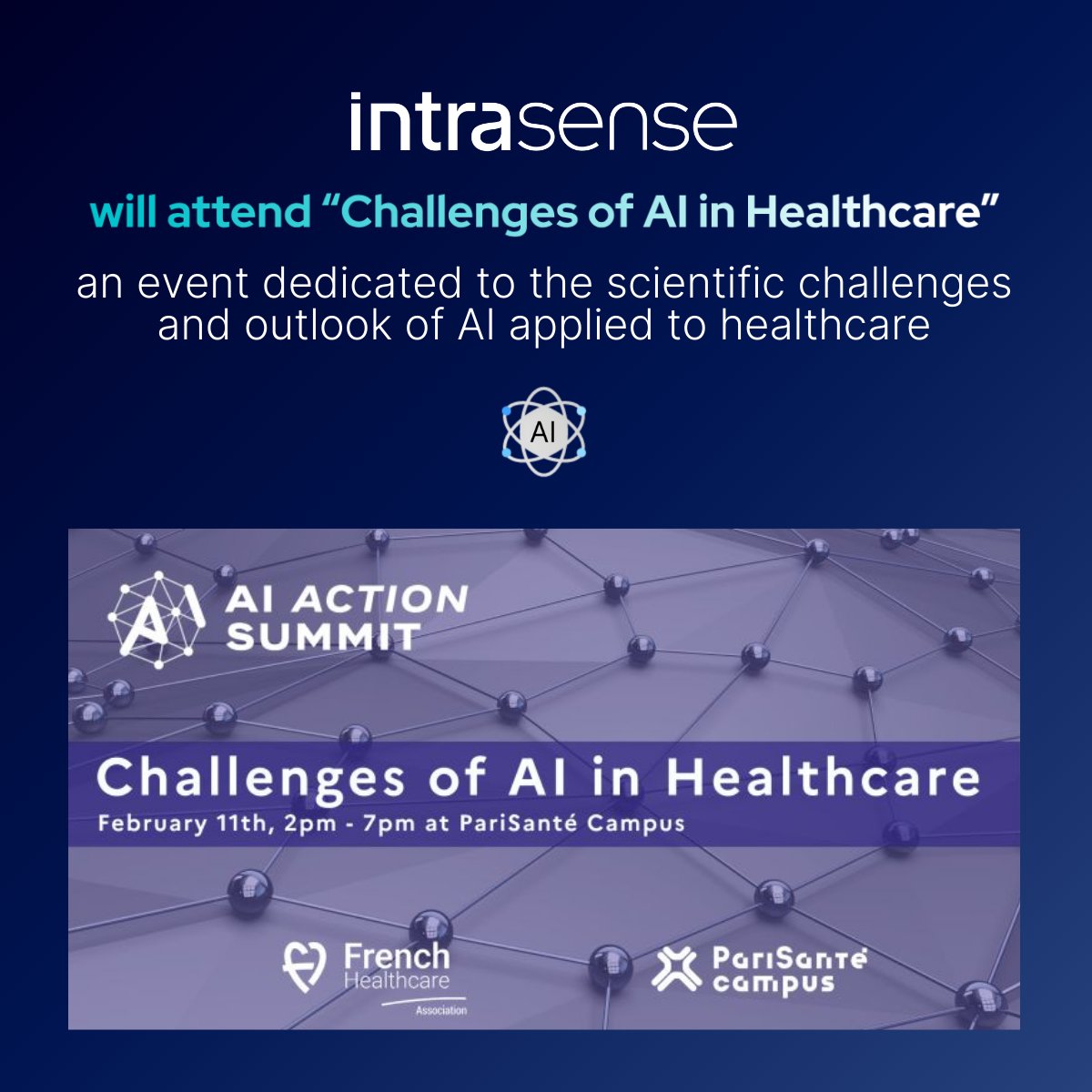 intrasense

will attend “Challenges of AI in Healthcare”

an event dedicated to the scientific challenges and outlook of AI applied to healthcare

AI

AI ACTION SUMMIT

Challenges of AI in Healthcare

February 11th, 2pm - 7pm at PariSanté Campus

French Healthcare Association

PariSanté campus